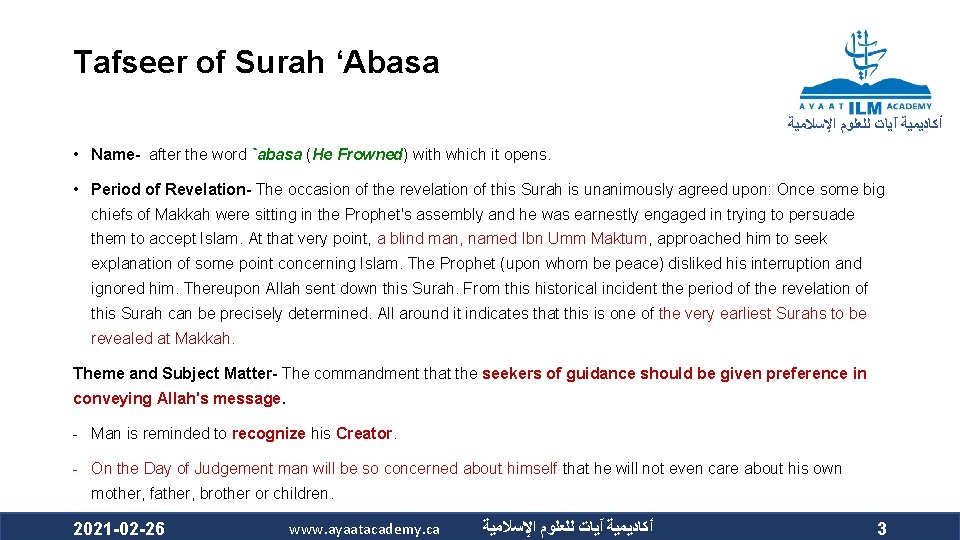 Tafseer of Surah ‘Abasa

AYAAT ILM ACADEMY
أكاديمية آيات للعلوم الإسلامية

• Name- after the word `abasa (He Frowned) with which it opens.

• Period of Revelation- The occasion of the revelation of this Surah is unanimously agreed upon: Once some big chiefs of Makkah were sitting in the Prophet's assembly and he was earnestly engaged in trying to persuade them to accept Islam. At that very point, a blind man, named Ibn Umm Maktum, approached him to seek explanation of some point concerning Islam. The Prophet (upon whom be peace) disliked his interruption and ignored him. Thereupon Allah sent down this Surah. From this historical incident the period of the revelation of this Surah can be precisely determined. All around it indicates that this is one of the very earliest Surahs to be revealed at Makkah.

Theme and Subject Matter- The commandment that the seekers of guidance should be given preference in conveying Allah's message.

- Man is reminded to recognize his Creator.

- On the Day of Judgement man will be so concerned about himself that he will not even care about his own mother, father, brother or children.

2021-02-26 www.ayaatacademy.ca أكاديمية آيات للعلوم الإسلامية 3